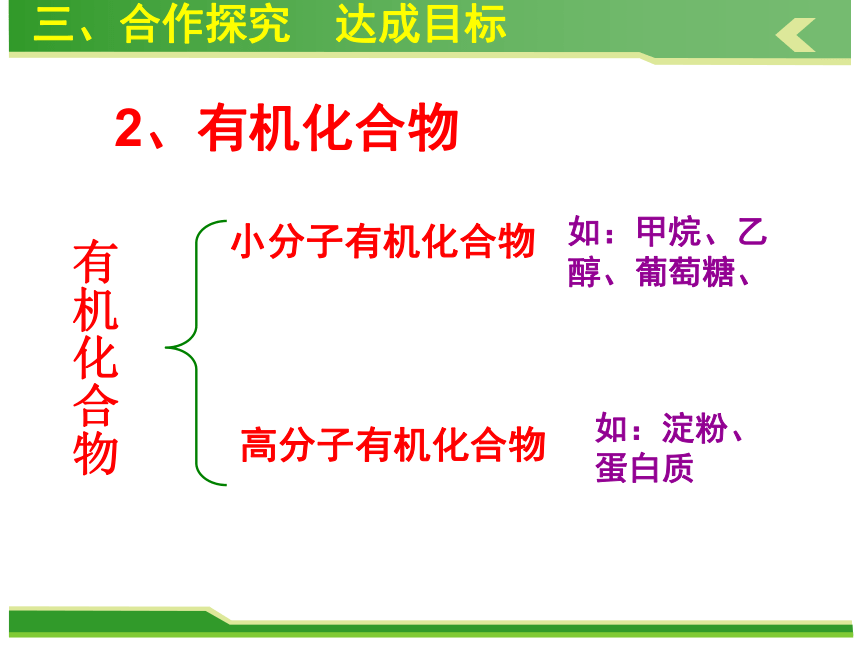 三、合作探究　达成目标

2、有机化合物

有机化合物

小分子有机化合物

如：甲烷、乙醇、葡萄糖、

高分子有机化合物

如：淀粉、蛋白质